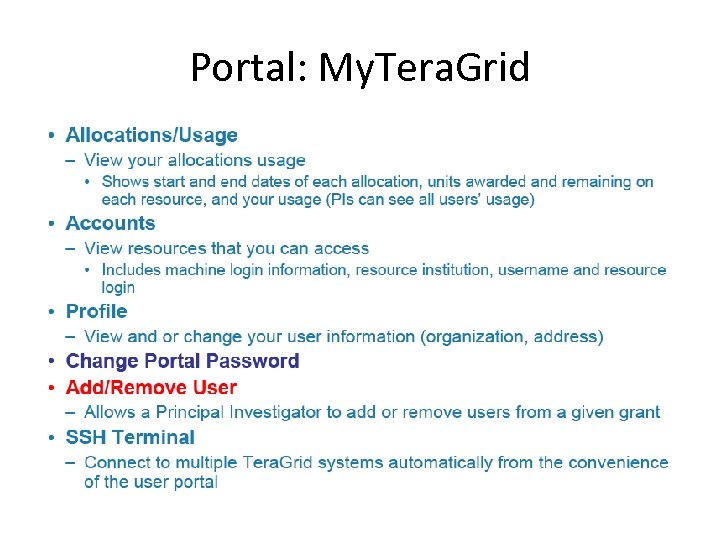 Portal: MyTeraGrid

• Allocations/Usage
– View your allocations usage
• Shows start and end dates of each allocation, units awarded and remaining on each resource, and your usage (PIs can see all users' usage)
• Accounts
– View resources that you can access
• Includes machine login information, resource institution, username and resource login
• Profile
– View and or change your user information (organization, address)
• Change Portal Password
• Add/Remove User
– Allows a Principal Investigator to add or remove users from a given grant
• SSH Terminal
– Connect to multiple TeraGrid systems automatically from the convenience of the user portal